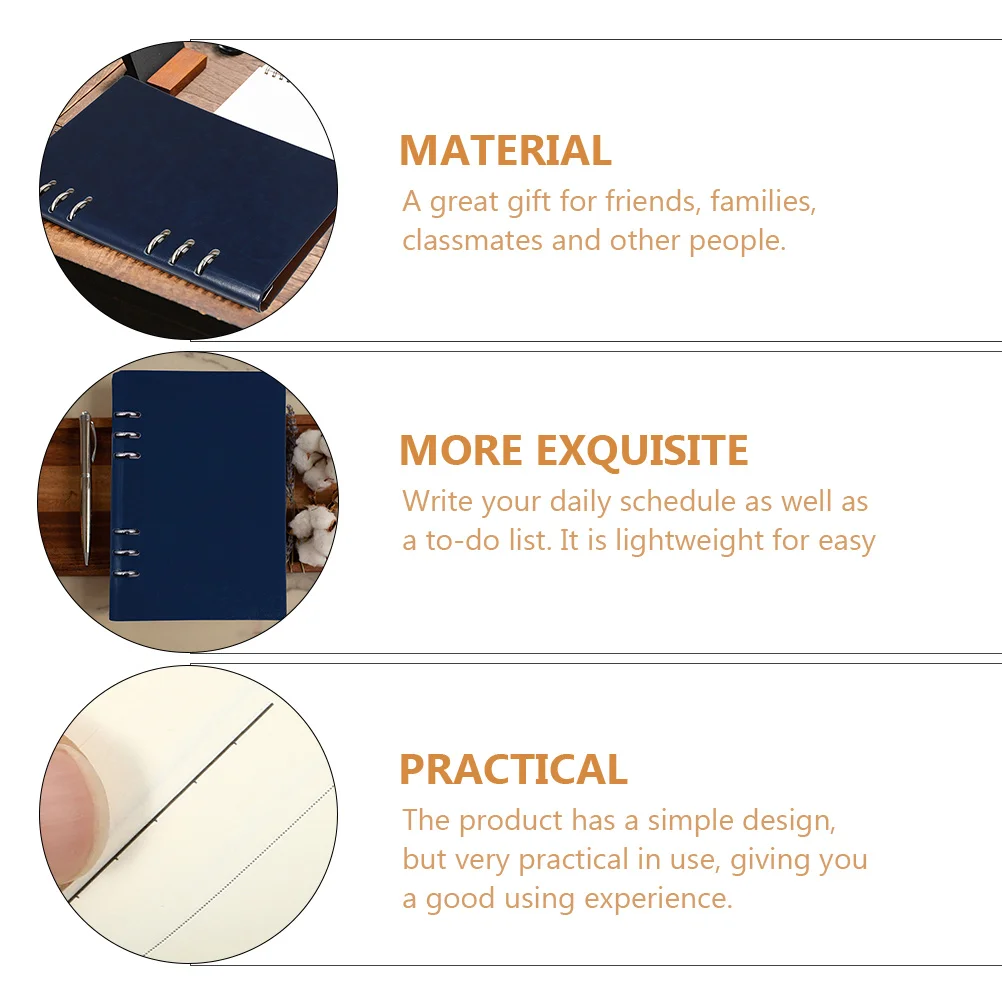 MATERIAL

A great gift for friends, families, classmates and other people.

MORE EXQUISITE

Write your daily schedule as well as a to-do list. It is lightweight for easy

PRACTICAL

The product has a simple design, but very practical in use, giving you a good using experience.